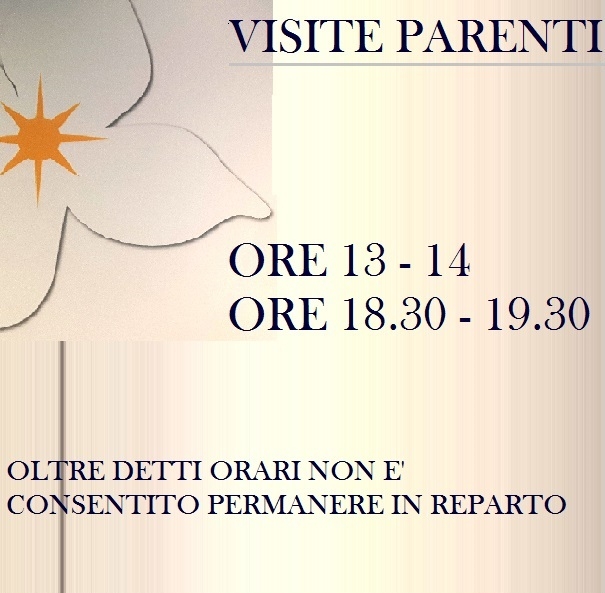 VISITE PARENTI

ORE 13 - 14
ORE 18.30 - 19.30

OLTRE DETTI ORARI NON E' CONSENTITO PERMANERE IN REPARTO